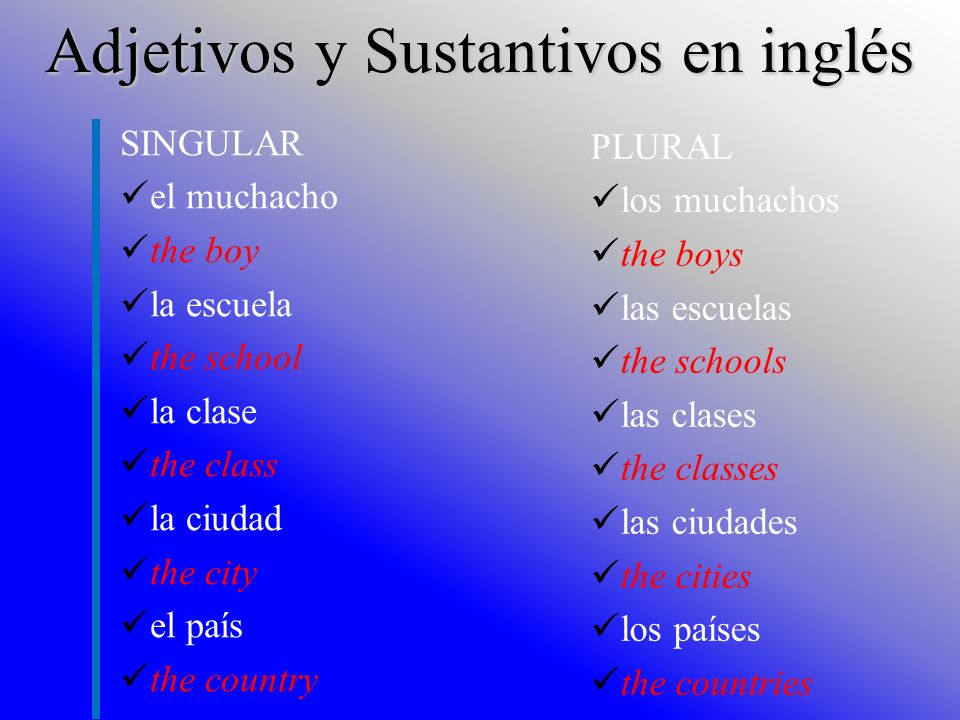 Adjetivos y Sustantivos en inglés

SINGULAR
✓el muchacho
✓the boy
✓la escuela
✓the school
✓la clase
✓the class
✓la ciudad
✓the city
✓el país
✓the country

PLURAL
✓los muchachos
✓the boys
✓las escuelas
✓the schools
✓las clases
✓the classes
✓las ciudades
✓the cities
✓los países
✓the countries